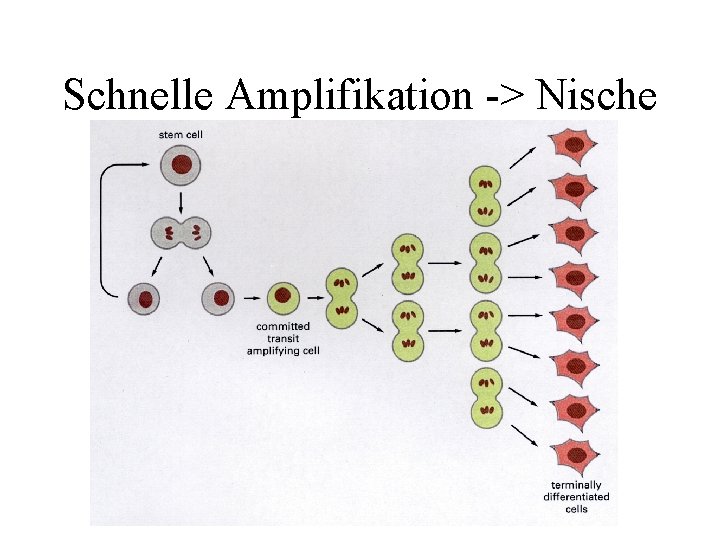 Schnelle Amplifikation -> Nische

stem cell

committed transit amplifying cell

terminally differentiated cells